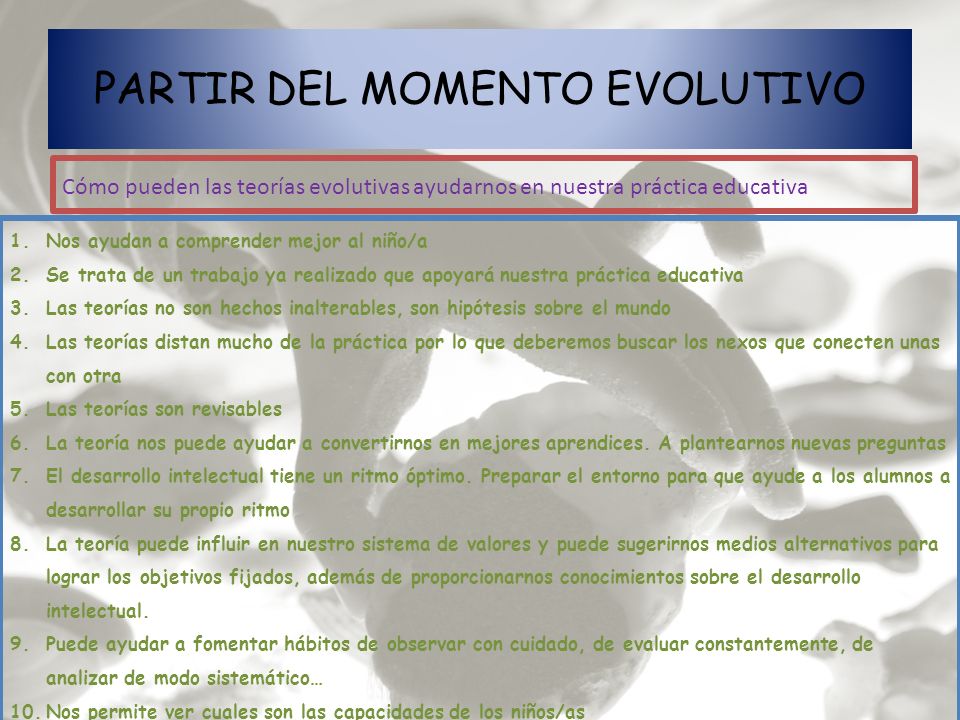 PARTIR DEL MOMENTO EVOLUTIVO

Cómo pueden las teorías evolutivas ayudarnos en nuestra práctica educativa

1. Nos ayudan a comprender mejor al niño/a
2. Se trata de un trabajo ya realizado que apoyará nuestra práctica educativa
3. Las teorías no son hechos inalterables, son hipótesis sobre el mundo
4. Las teorías distan mucho de la práctica por lo que deberemos buscar los nexos que conecten unas con otra
5. Las teorías son revisables
6. La teoría nos puede ayudar a convertirnos en mejores aprendices. A plantearnos nuevas preguntas
7. El desarrollo intelectual tiene un ritmo óptimo. Preparar el entorno para que ayude a los alumnos a desarrollar su propio ritmo
8. La teoría puede influir en nuestro sistema de valores y puede sugerirnos medios alternativos para lograr los objetivos fijados, además de proporcionarnos conocimientos sobre el desarrollo intelectual.
9. Puede ayudar a fomentar hábitos de observar con cuidado, de evaluar constantemente, de analizar de modo sistemático…
10. Nos permite ver cuales son las capacidades de los niños/as